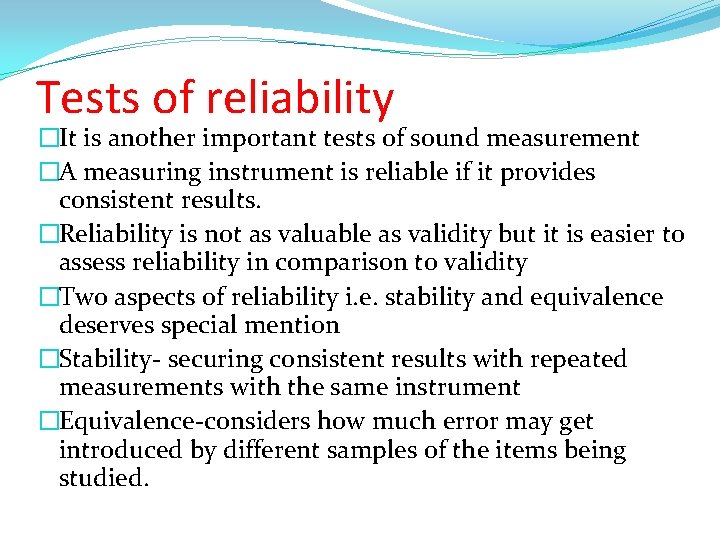 Tests of reliability

□It is another important tests of sound measurement

□A measuring instrument is reliable if it provides consistent results.

□Reliability is not as valuable as validity but it is easier to assess reliability in comparison to validity

□Two aspects of reliability i.e. stability and equivalence deserves special mention

□Stability- securing consistent results with repeated measurements with the same instrument

□Equivalence-considers how much error may get introduced by different samples of the items being studied.